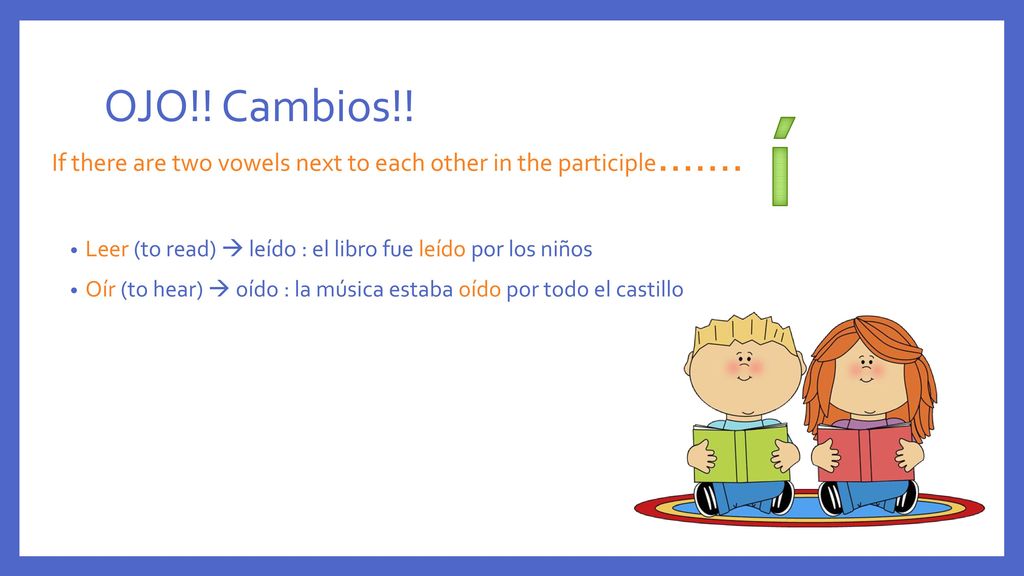 OJO!! Cambios!!

If there are two vowels next to each other in the participle……. í

• Leer (to read) → leído : el libro fue leído por los niños
• Oír (to hear) → oído : la música estaba oído por todo el castillo